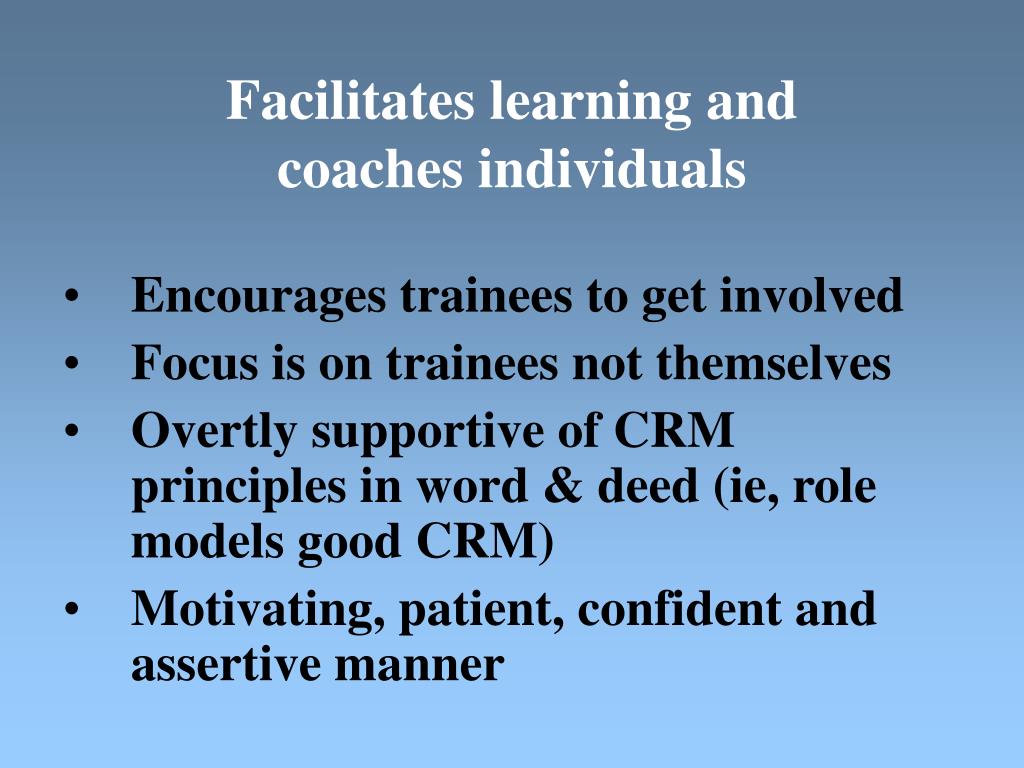 Facilitates learning and coaches individuals

• Encourages trainees to get involved
• Focus is on trainees not themselves
• Overtly supportive of CRM principles in word & deed (ie, role models good CRM)
• Motivating, patient, confident and assertive manner